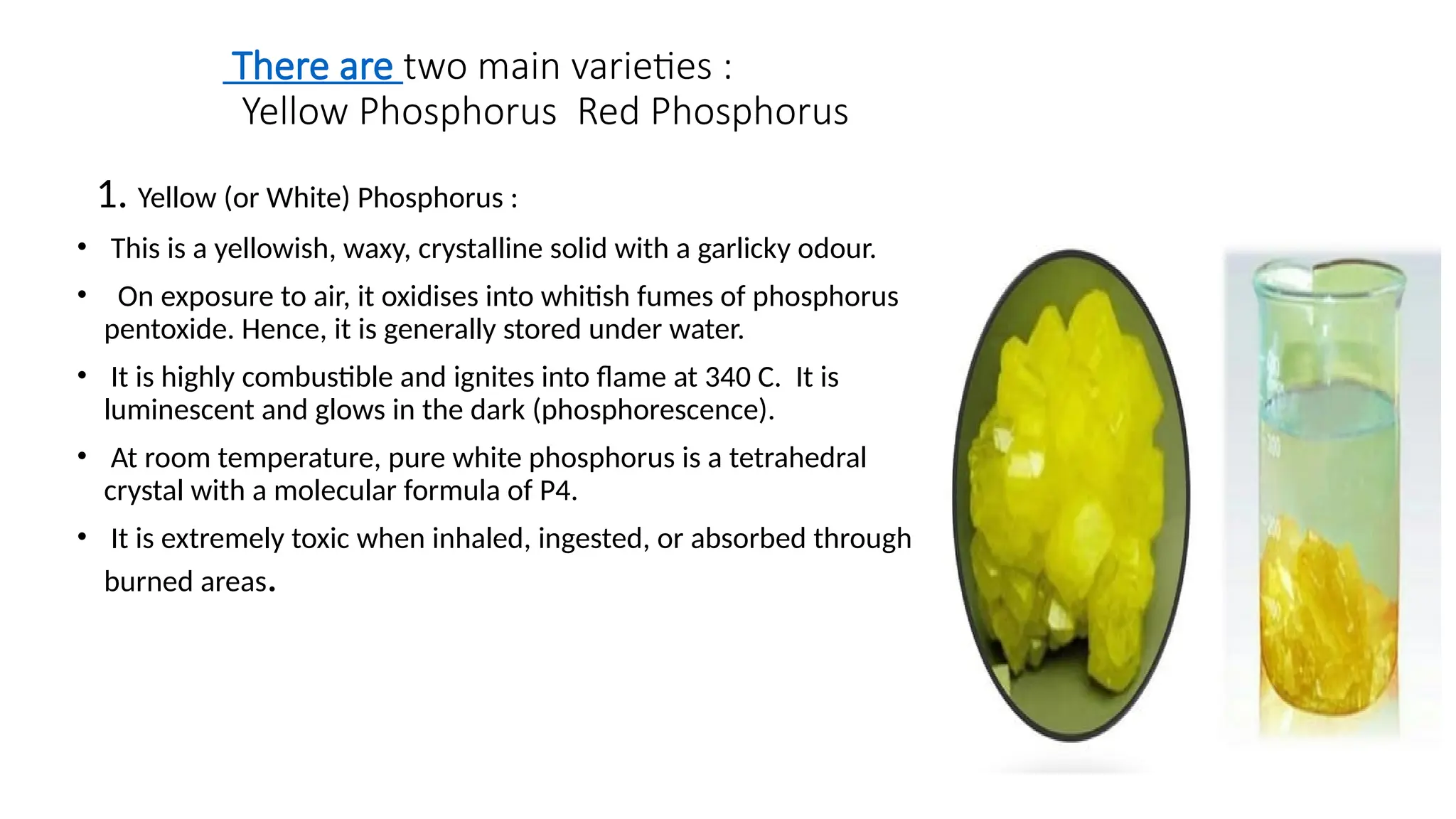 There are two main varieties :
Yellow Phosphorus  Red Phosphorus

1. Yellow (or White) Phosphorus :

• This is a yellowish, waxy, crystalline solid with a garlicky odour.

• On exposure to air, it oxidises into whitish fumes of phosphorus pentoxide. Hence, it is generally stored under water.

• It is highly combustible and ignites into flame at 340 C. It is luminescent and glows in the dark (phosphorescence).

• At room temperature, pure white phosphorus is a tetrahedral crystal with a molecular formula of P4.

• It is extremely toxic when inhaled, ingested, or absorbed through burned areas.